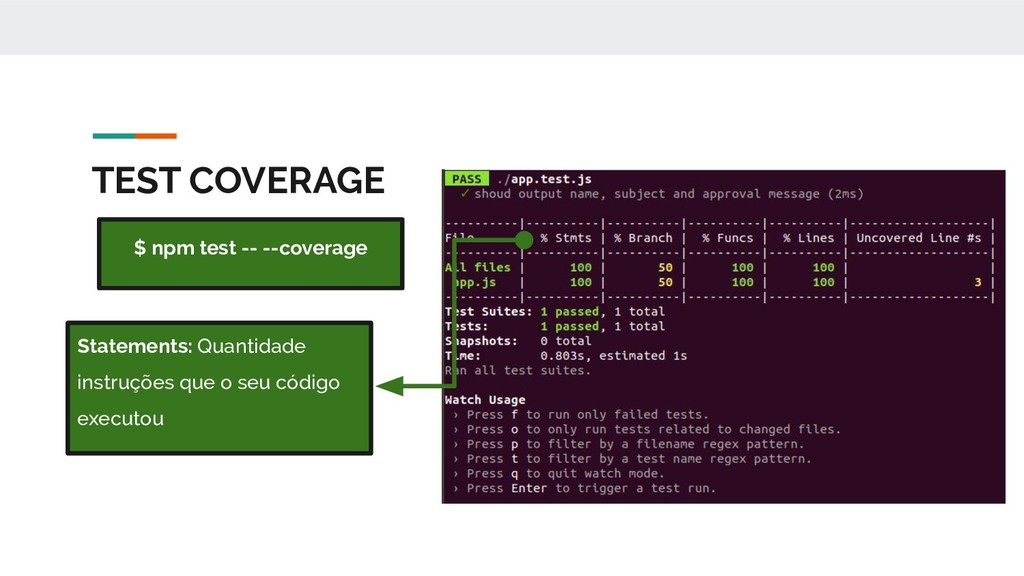 TEST COVERAGE

$ npm test -- --coverage

Statements: Quantidade instruções que o seu código executou

PASS ./app.test.js
✓ shoud output name, subject and approval message (2ms)

| File | % Stmts | % Branch | % Funcs | % Lines | Uncovered Line #s |
|---|---|---|---|---|---|
| All files | 100 | 50 | 100 | 100 | |
| app.js | 100 | 50 | 100 | 100 | 3 |

Test Suites: 1 passed, 1 total
Tests: 1 passed, 1 total
Snapshots: 0 total
Time: 0.803s, estimated 1s
Ran all test suites.

Watch Usage
› Press f to run only failed tests.
› Press o to only run tests related to changed files.
› Press p to filter by a filename regex pattern.
› Press t to filter by a test name regex pattern.
› Press q to quit watch mode.
› Press Enter to trigger a test run.